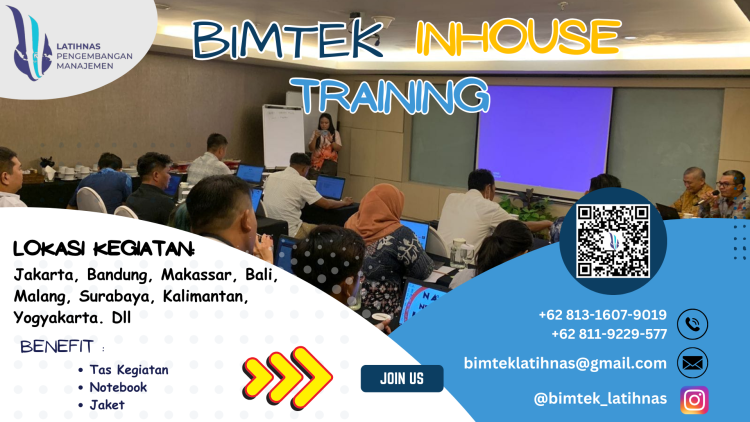 LATIHNAS PENGEMBANGAN MANAJEMEN

BIMTEK INHOUSE TRAINING

LOKASI KEGIATAN:
Jakarta, Bandung, Makassar, Bali, Malang, Surabaya, Kalimantan, Yogyakarta. Dll

BENEFIT :
• Tas Kegiatan
• Notebook
• Jaket

JOIN US

+62 813-1607-9019
+62 811-9229-577

bimteklatihnas@gmail.com

@bimtek_latihnas